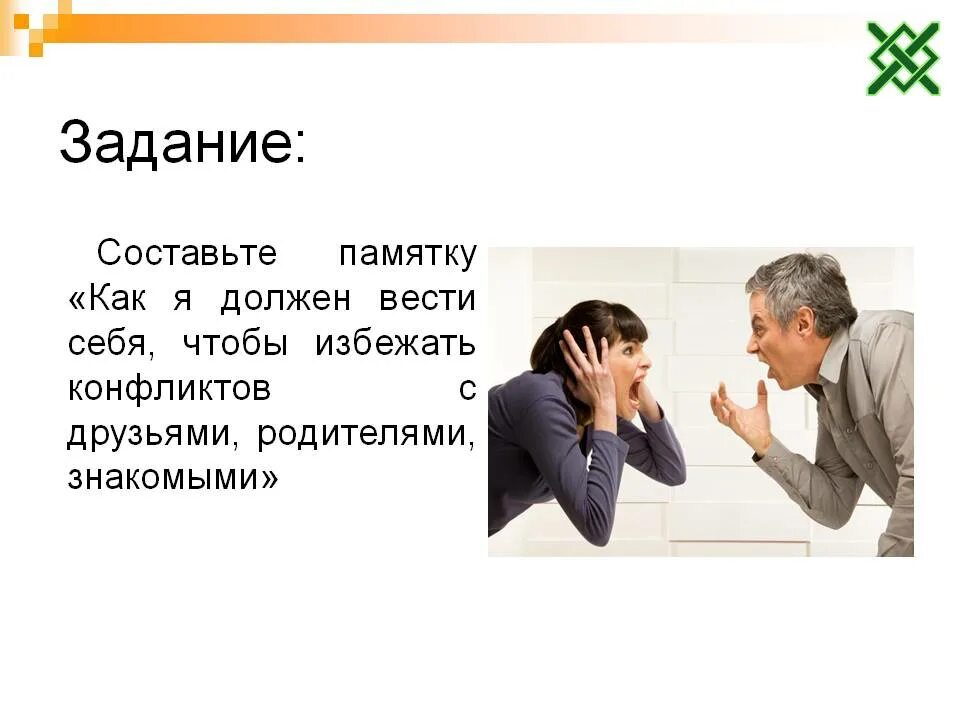 Задание:

Составьте памятку «Как я должен вести себя, чтобы избежать конфликтов с друзьями, родителями, знакомыми»